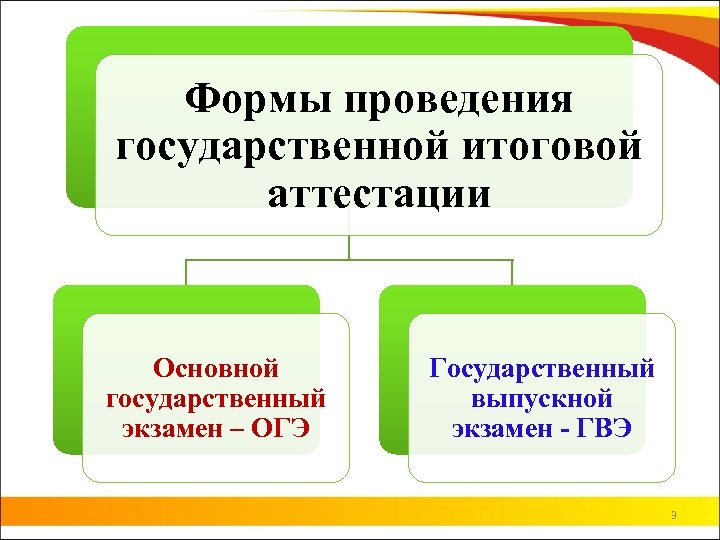 Формы проведения государственной итоговой аттестации

Основной государственный экзамен – ОГЭ

Государственный выпускной экзамен - ГВЭ

3